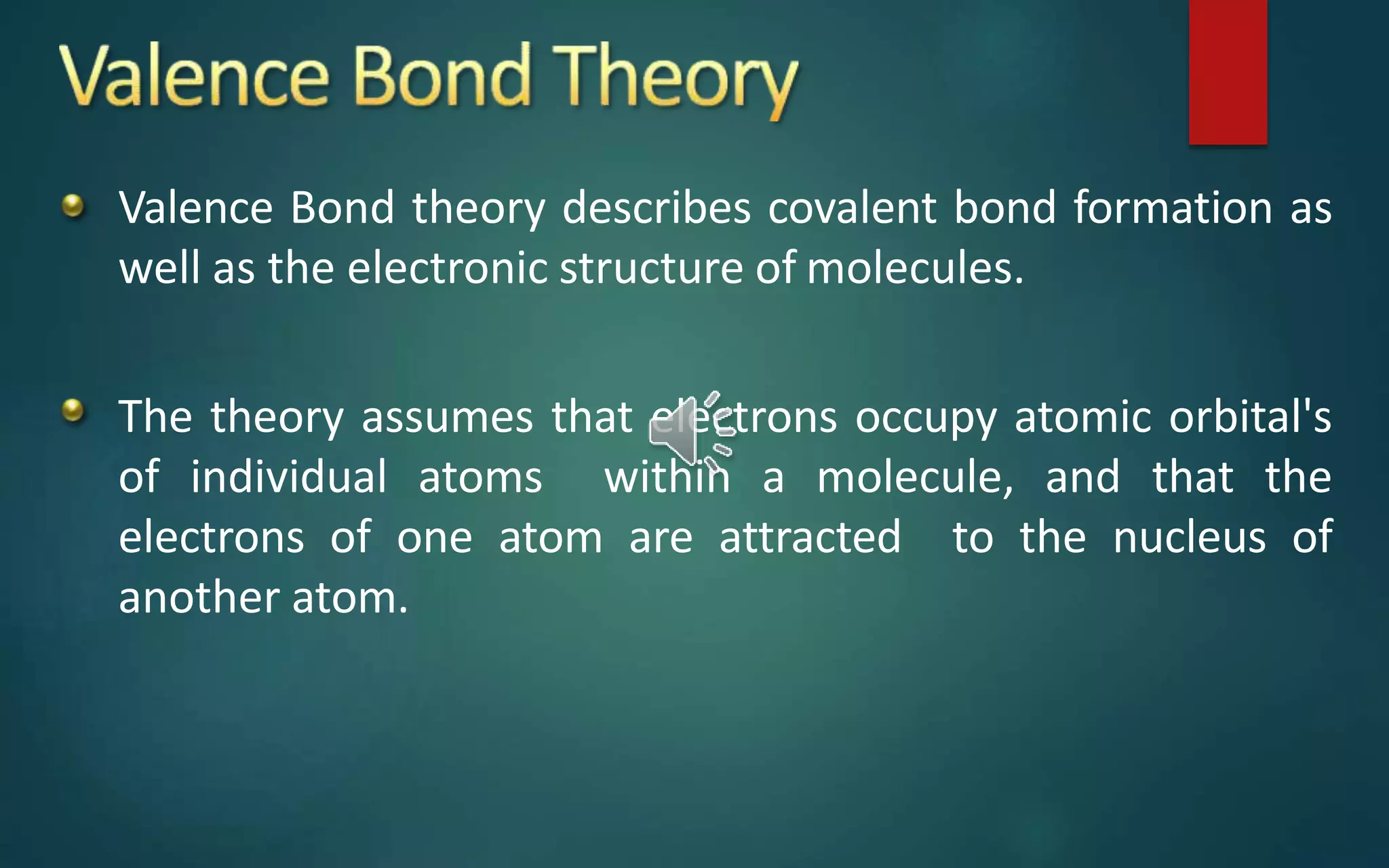 Valence Bond Theory

Valence Bond theory describes covalent bond formation as well as the electronic structure of molecules.

The theory assumes that electrons occupy atomic orbital's of individual atoms within a molecule, and that the electrons of one atom are attracted to the nucleus of another atom.